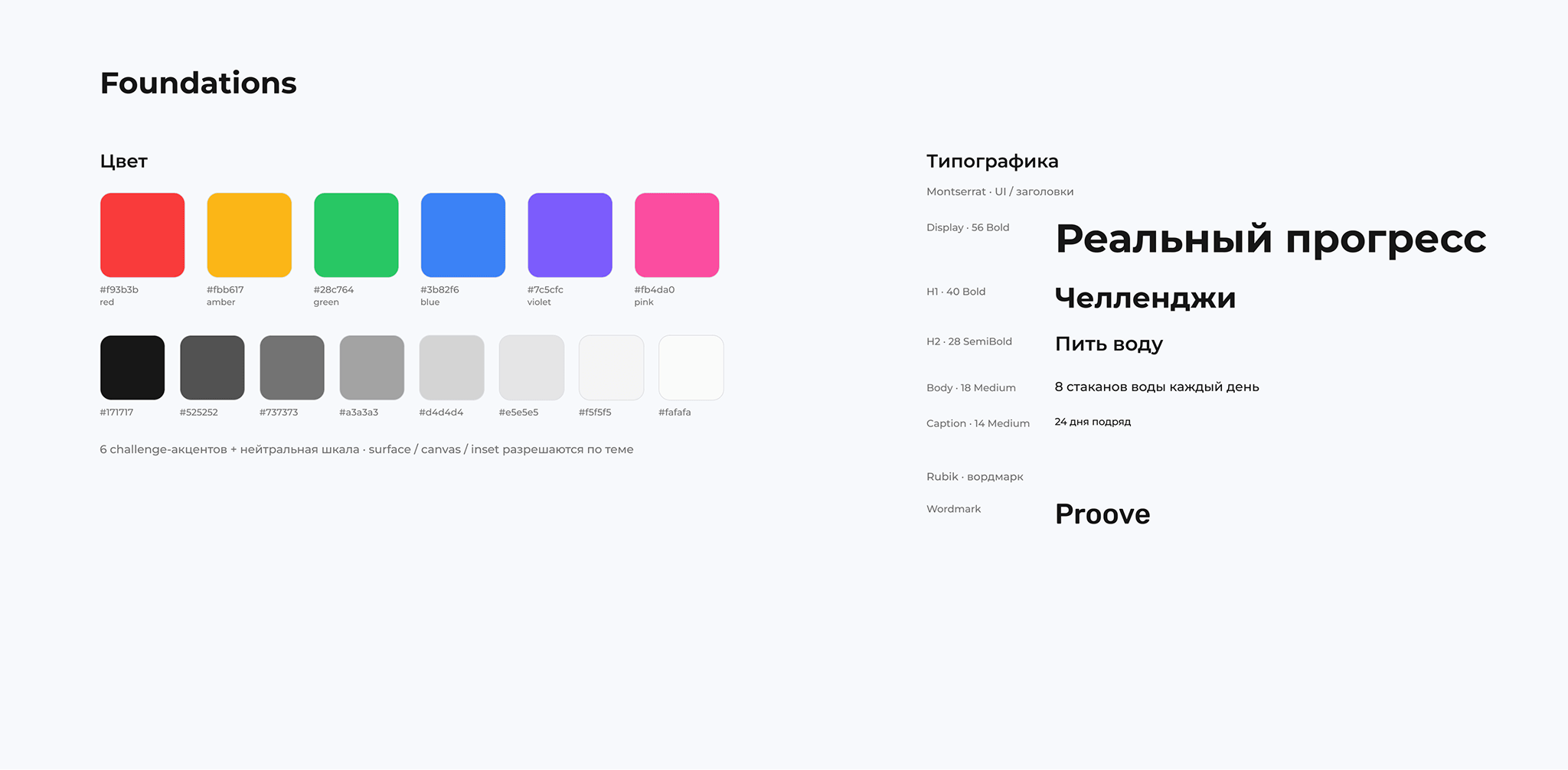 Foundations

Цвет

#f93b3b
red

#fbb617
amber

#28c764
green

#3b82f6
blue

#7c5cfc
violet

#fb4da0
pink

#171717

#525252

#737373

#a3a3a3

#d4d4d4

#e5e5e5

#f5f5f5

#fafafa

6 challenge-акцентов + нейтральная шкала · surface / canvas / inset разрешаются по теме

Типографика

Montserrat · UI / заголовки

Display · 56 Bold
Реальный прогресс

H1 · 40 Bold
Челленджи

H2 · 28 SemiBold
Пить воду

Body · 18 Medium
8 стаканов воды каждый день

Caption · 14 Medium
24 дня подряд

Rubik · вордмарк

Wordmark
Proove